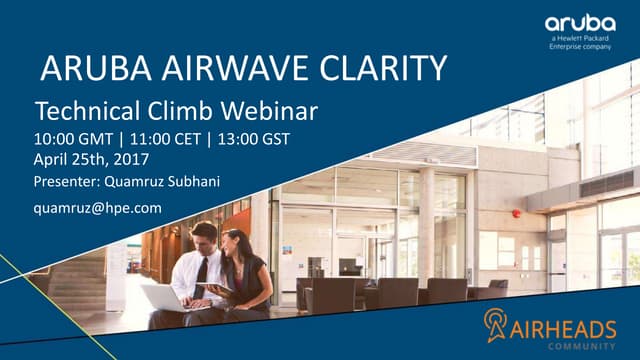 aruba
a Hewlett Packard Enterprise company

ARUBA AIRWAVE CLARITY

Technical Climb Webinar

10:00 GMT | 11:00 CET | 13:00 GST
April 25th, 2017

Presenter: Quamruz Subhani

quamruz@hpe.com

AIRHEADS
COMMUNITY